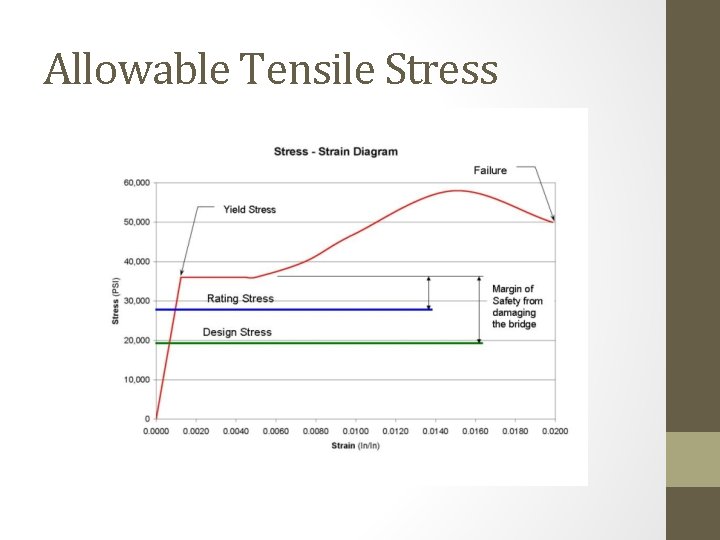 Allowable Tensile Stress

Stress - Strain Diagram

Failure

Yield Stress

Rating Stress

Design Stress

Margin of Safety from damaging the bridge

Stress (PSI)

60,000
50,000
40,000
30,000
20,000
10,000
0

0.0000 0.0020 0.0040 0.0060 0.0080 0.0100 0.0120 0.0140 0.0160 0.0180 0.0200

Strain (In/In)